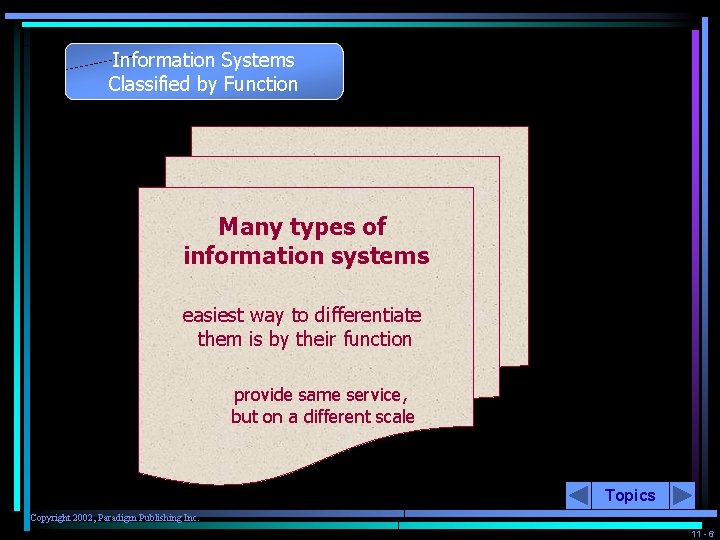 Information Systems Classified by Function

Many types of information systems

easiest way to differentiate them is by their function

provide same service, but on a different scale

Topics

Copyright 2002, Paradigm Publishing Inc.

11 - 6